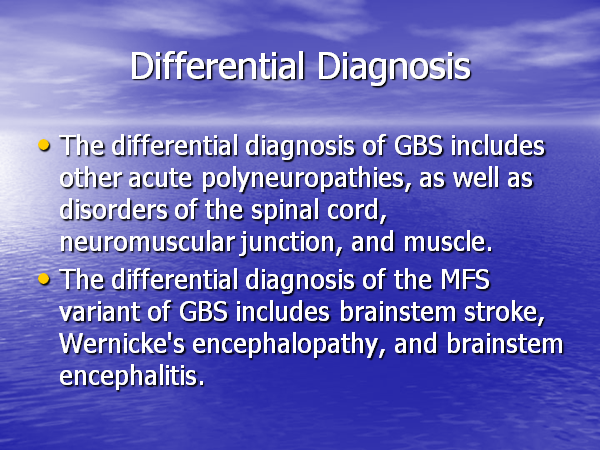 Differential Diagnosis

• The differential diagnosis of GBS includes other acute polyneuropathies, as well as disorders of the spinal cord, neuromuscular junction, and muscle.

• The differential diagnosis of the MFS variant of GBS includes brainstem stroke, Wernicke's encephalopathy, and brainstem encephalitis.